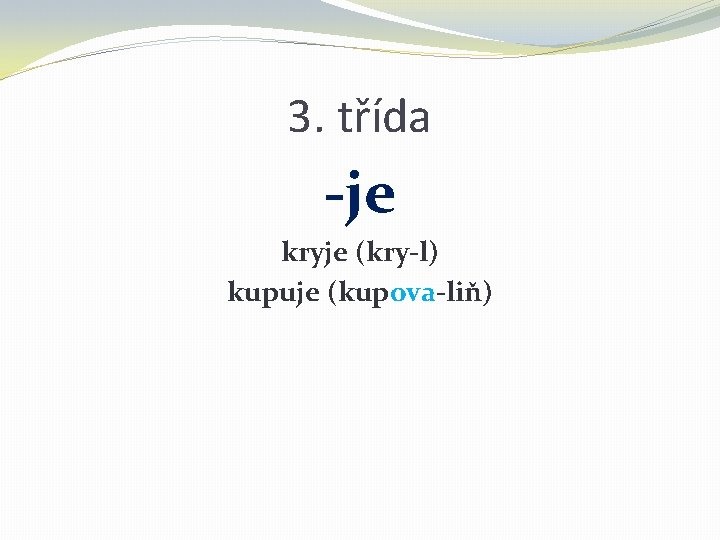 3. třída

-je

kryje (kry-l)

kupuje (kupova-liň)